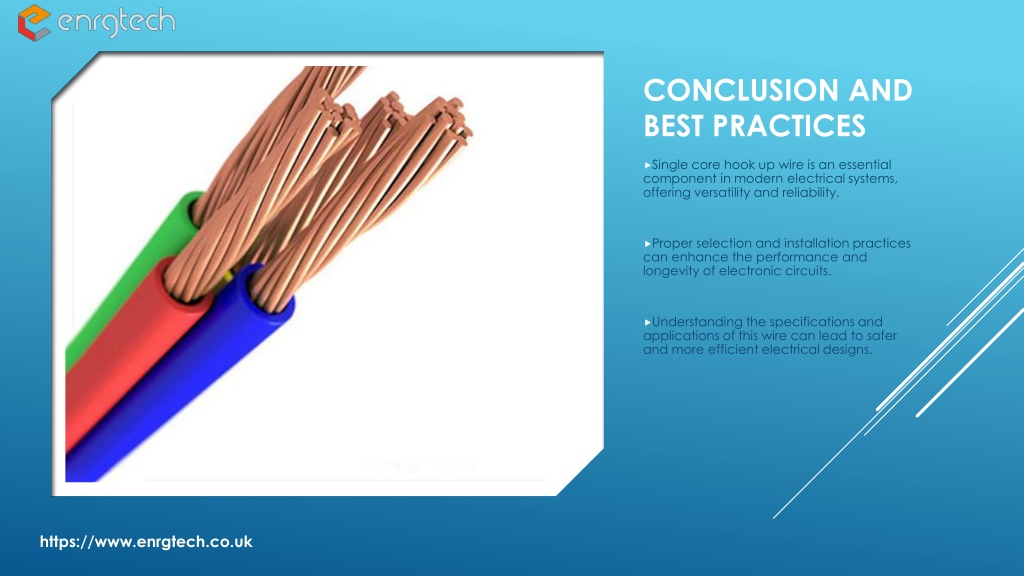 enrgtech

CONCLUSION AND BEST PRACTICES

▸Single core hook up wire is an essential component in modern electrical systems, offering versatility and reliability.

▸Proper selection and installation practices can enhance the performance and longevity of electronic circuits.

▸Understanding the specifications and applications of this wire can lead to safer and more efficient electrical designs.

https://www.enrgtech.co.uk